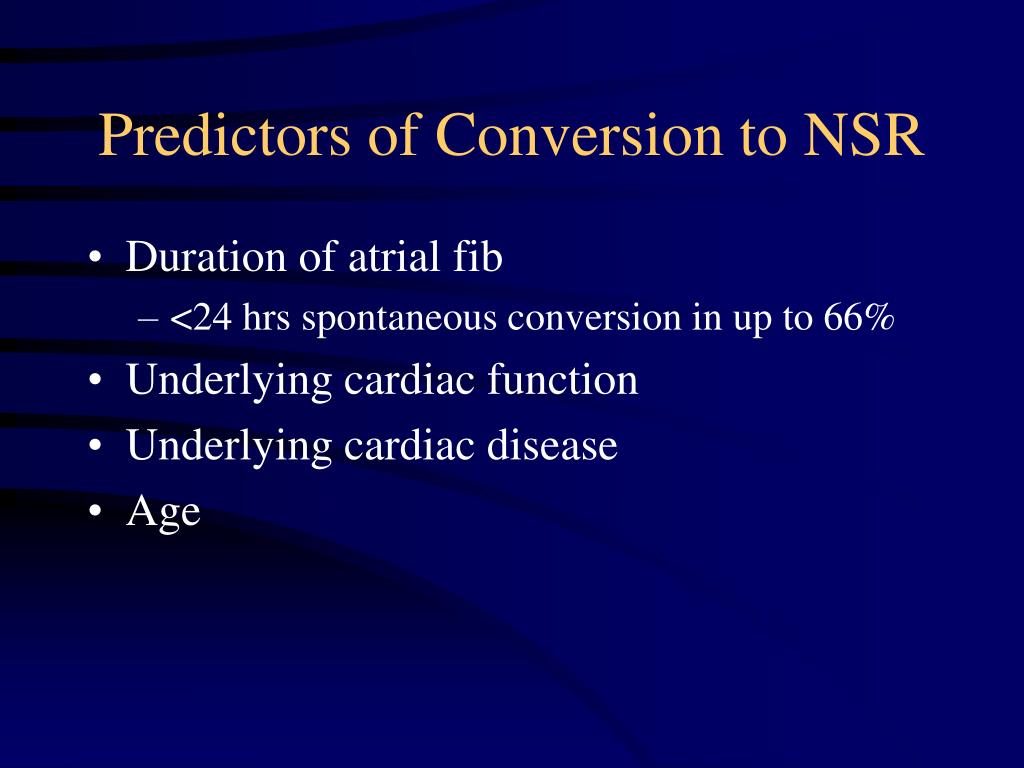 Predictors of Conversion to NSR

• Duration of atrial fib
 – <24 hrs spontaneous conversion in up to 66%
• Underlying cardiac function
• Underlying cardiac disease
• Age